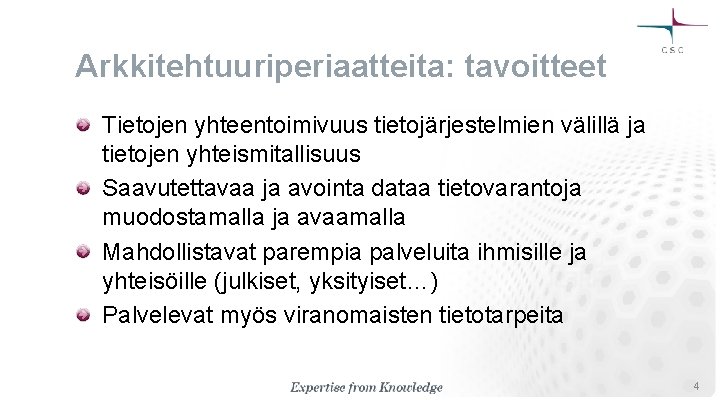 CSC

Arkkitehtuuriperiaatteita: tavoitteet

Tietojen yhteentoimivuus tietojärjestelmien välillä ja tietojen yhteismitallisuus

Saavutettavaa ja avointa dataa tietovarantoja muodostamalla ja avaamalla

Mahdollistavat parempia palveluita ihmisille ja yhteisöille (julkiset, yksityiset...)

Palvelevat myös viranomaisten tietotarpeita

Expertise from Knowledge

4